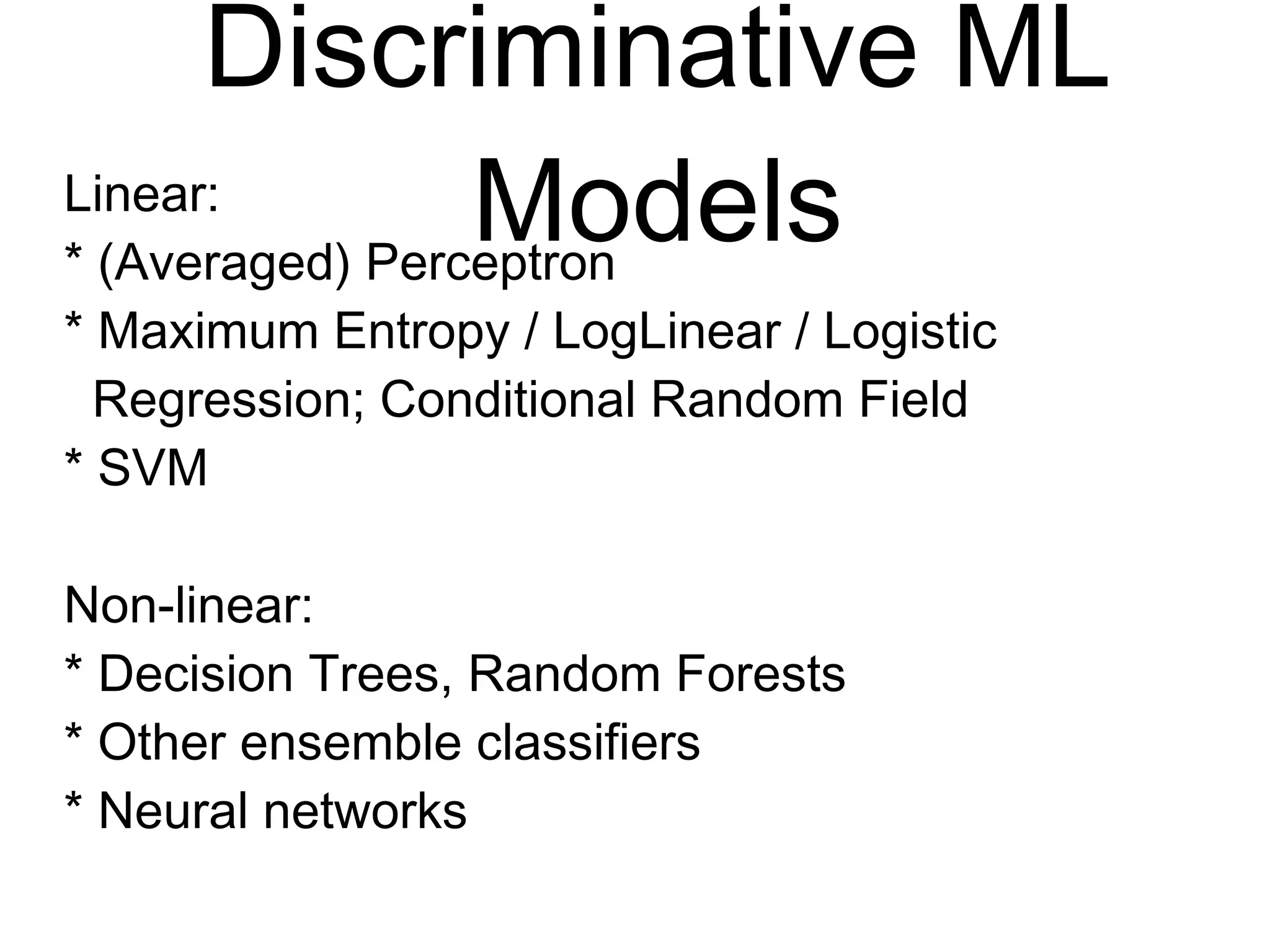 Discriminative ML Models

Linear:
* (Averaged) Perceptron
* Maximum Entropy / LogLinear / Logistic Regression; Conditional Random Field
* SVM

Non-linear:
* Decision Trees, Random Forests
* Other ensemble classifiers
* Neural networks